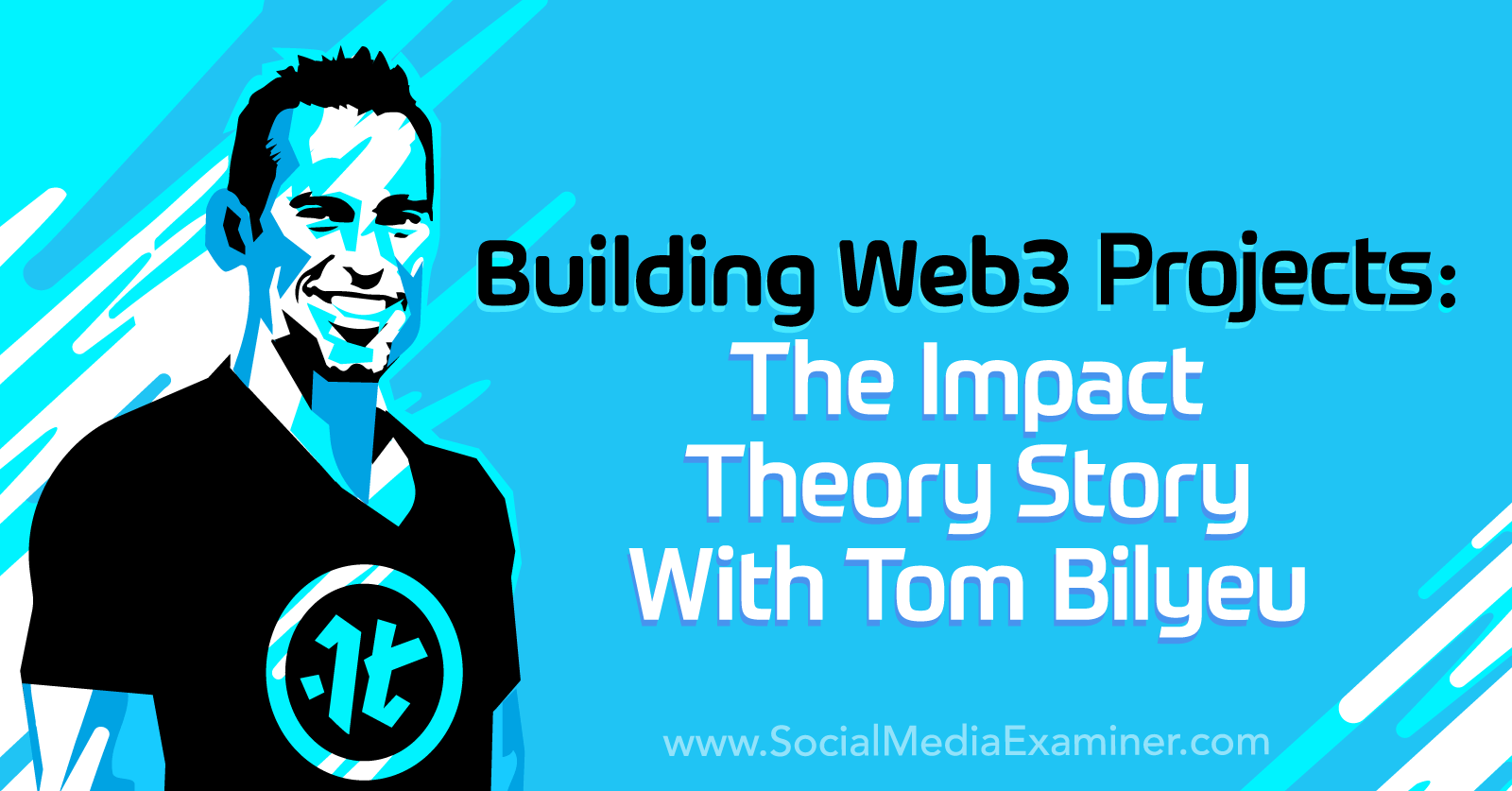 Building Web3 Projects: The Impact Theory Story With Tom Bilyeu

www.SocialMediaExaminer.com